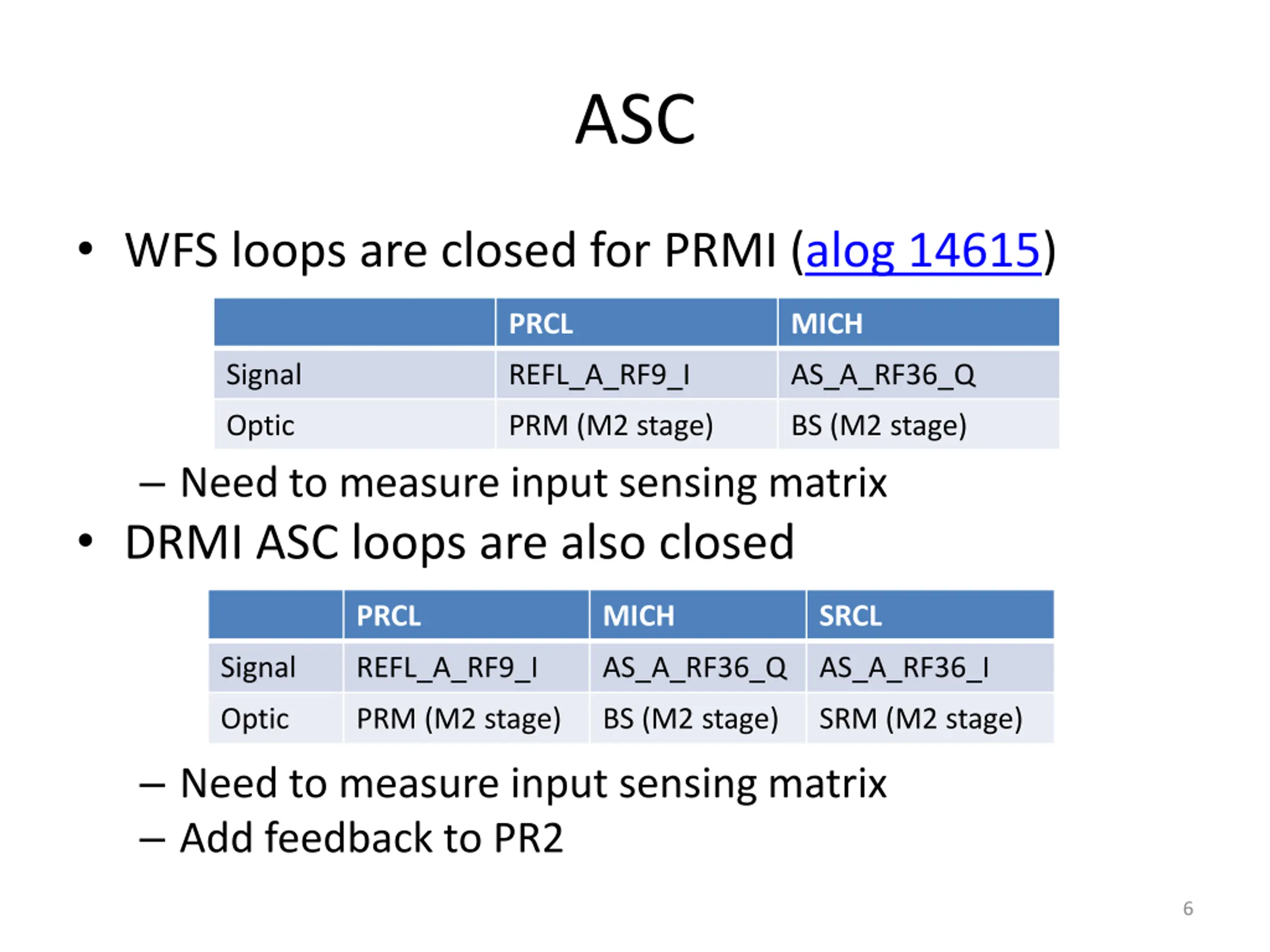 ASC

• WFS loops are closed for PRMI (alog 14615)

| | PRCL | MICH |
|---|---|---|
| Signal | REFL_A_RF9_I | AS_A_RF36_Q |
| Optic | PRM (M2 stage) | BS (M2 stage) |

– Need to measure input sensing matrix

• DRMI ASC loops are also closed

| | PRCL | MICH | SRCL |
|---|---|---|---|
| Signal | REFL_A_RF9_I | AS_A_RF36_Q | AS_A_RF36_I |
| Optic | PRM (M2 stage) | BS (M2 stage) | SRM (M2 stage) |

– Need to measure input sensing matrix
– Add feedback to PR2

6